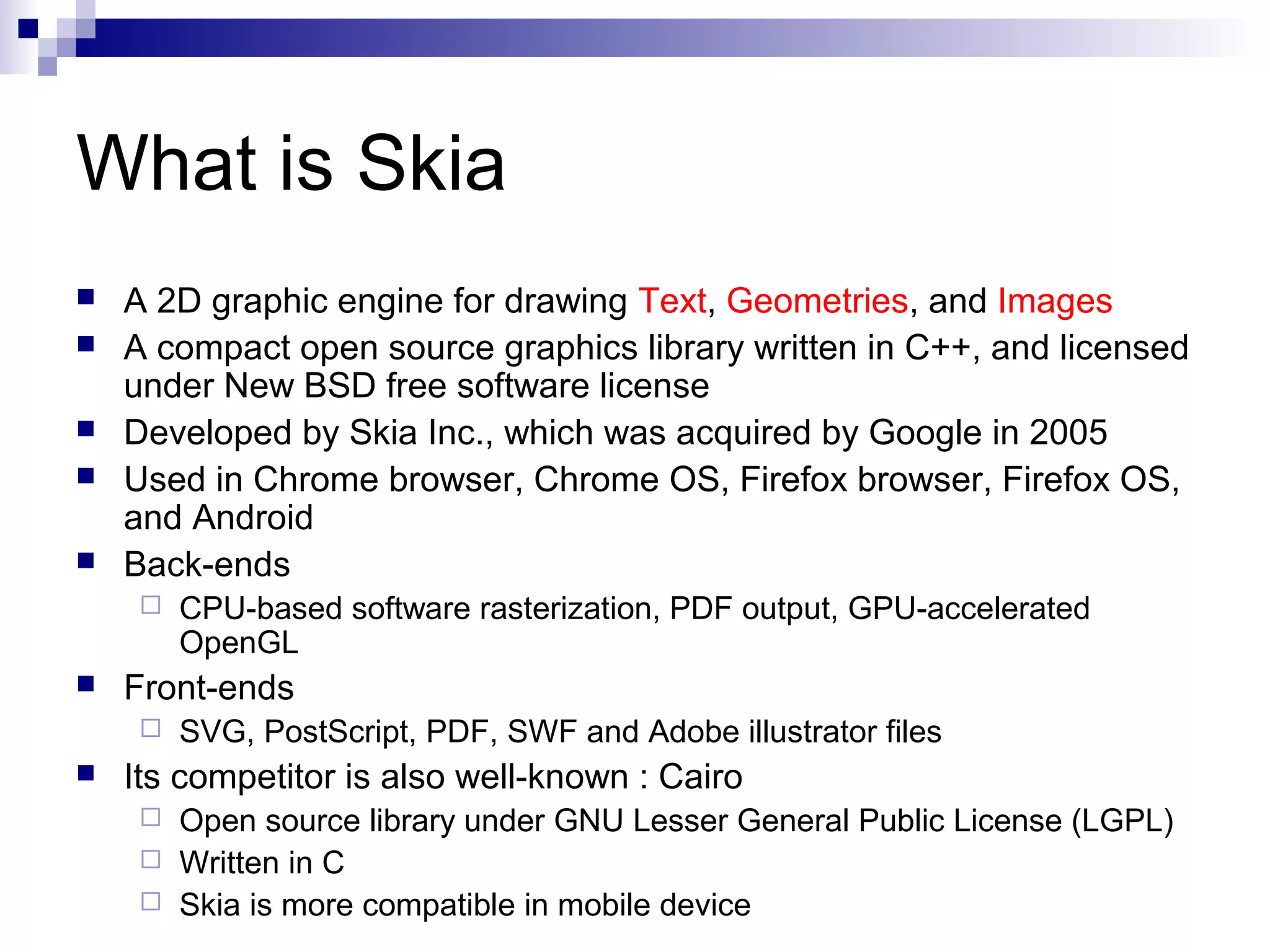 What is Skia

- A 2D graphic engine for drawing Text, Geometries, and Images
- A compact open source graphics library written in C++, and licensed under New BSD free software license
- Developed by Skia Inc., which was acquired by Google in 2005
- Used in Chrome browser, Chrome OS, Firefox browser, Firefox OS, and Android
- Back-ends
  - CPU-based software rasterization, PDF output, GPU-accelerated OpenGL
- Front-ends
  - SVG, PostScript, PDF, SWF and Adobe illustrator files
- Its competitor is also well-known : Cairo
  - Open source library under GNU Lesser General Public License (LGPL)
  - Written in C
  - Skia is more compatible in mobile device